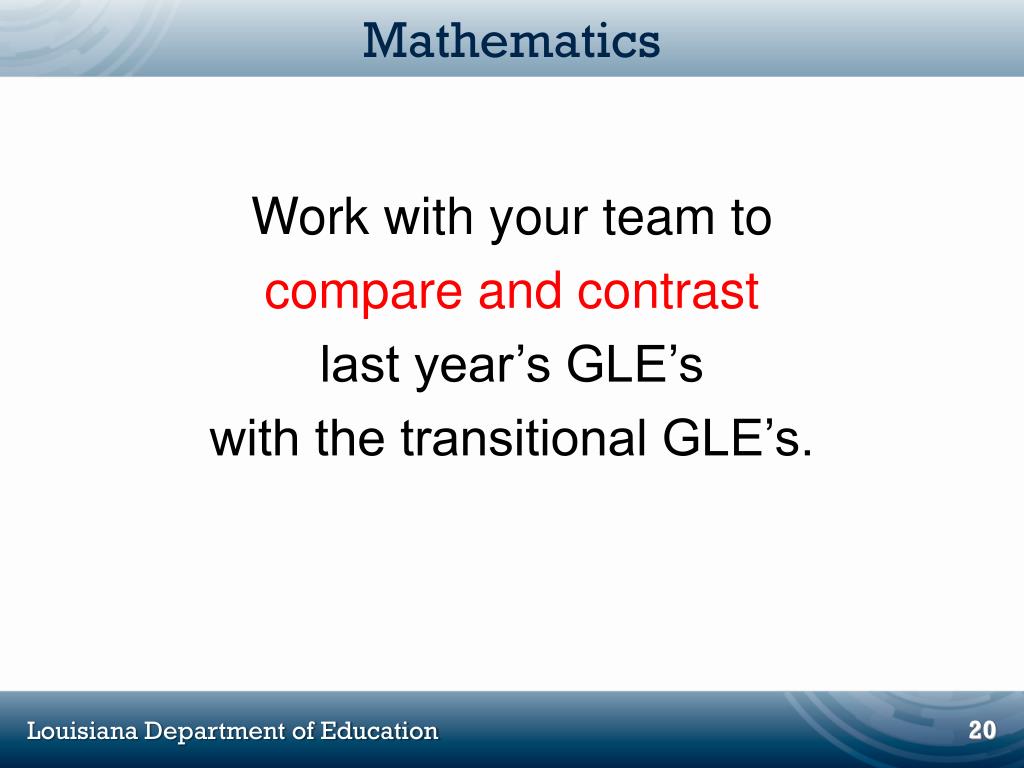 Mathematics

Work with your team to compare and contrast last year’s GLE’s with the transitional GLE’s.

Louisiana Department of Education

20